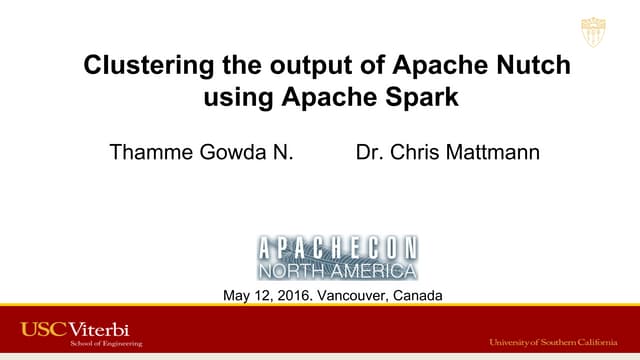 Clustering the output of Apache Nutch using Apache Spark

Thamme Gowda N.

Dr. Chris Mattmann

APACHECON
NORTH AMERICA

May 12, 2016. Vancouver, Canada

USC Viterbi
School of Engineering

University of Southern California